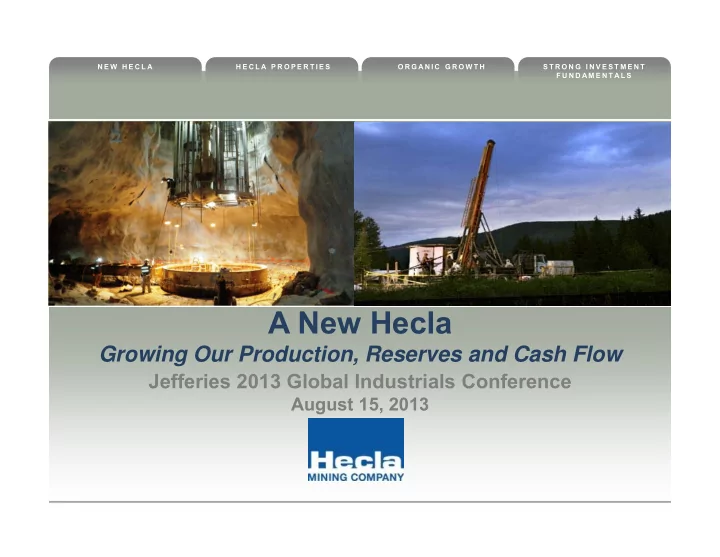 NEW HECLA

HECLA PROPERTIES

ORGANIC GROWTH

STRONG INVESTMENT FUNDAMENTALS

A New Hecla

Growing Our Production, Reserves and Cash Flow

Jefferies 2013 Global Industrials Conference

August 15, 2013

Hecla

MINING COMPANY